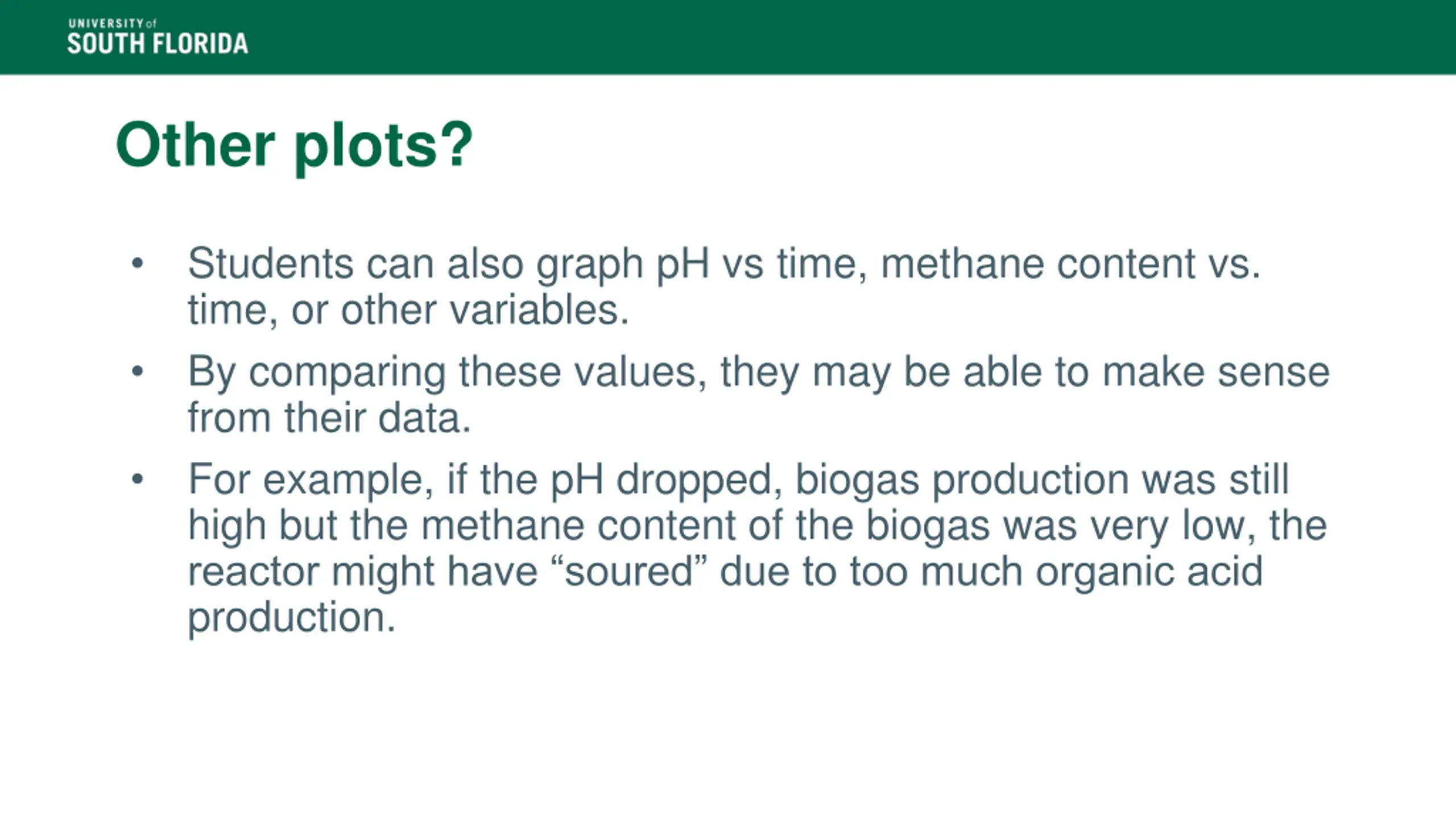 UNIVERSITY of
SOUTH FLORIDA

Other plots?

• Students can also graph pH vs time, methane content vs. time, or other variables.

• By comparing these values, they may be able to make sense from their data.

• For example, if the pH dropped, biogas production was still high but the methane content of the biogas was very low, the reactor might have “soured” due to too much organic acid production.